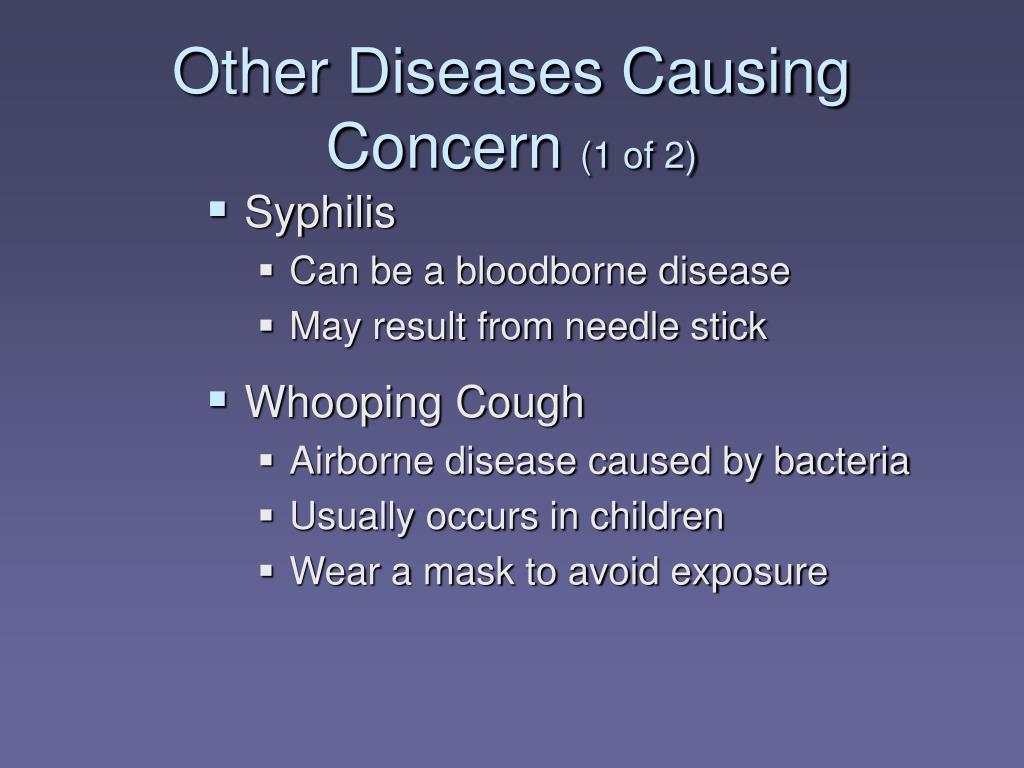 Other Diseases Causing Concern (1 of 2)

- Syphilis
  - Can be a bloodborne disease
  - May result from needle stick
- Whooping Cough
  - Airborne disease caused by bacteria
  - Usually occurs in children
  - Wear a mask to avoid exposure